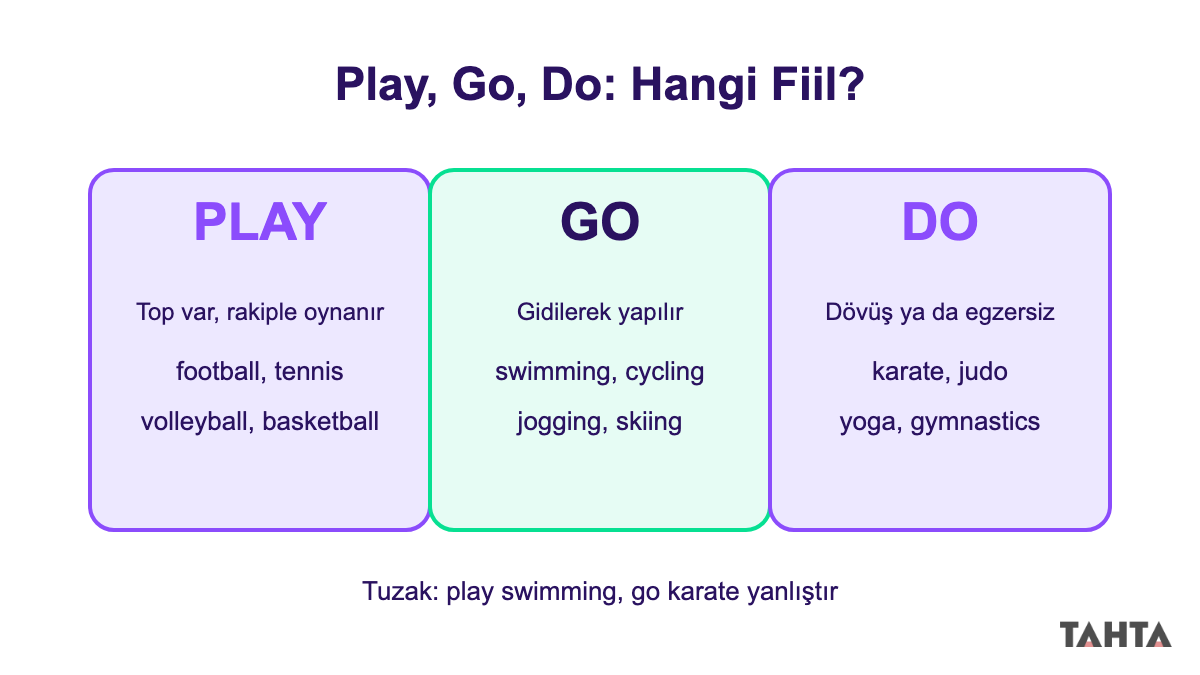 Play, Go, Do: Hangi Fiil?

PLAY

Top var, rakiple oynanır

football, tennis

volleyball, basketball

GO

Gidilerek yapılır

swimming, cycling

jogging, skiing

DO

Dövüş ya da egzersiz

karate, judo

yoga, gymnastics

Tuzak: play swimming, go karate yanlıştır

TAHTA